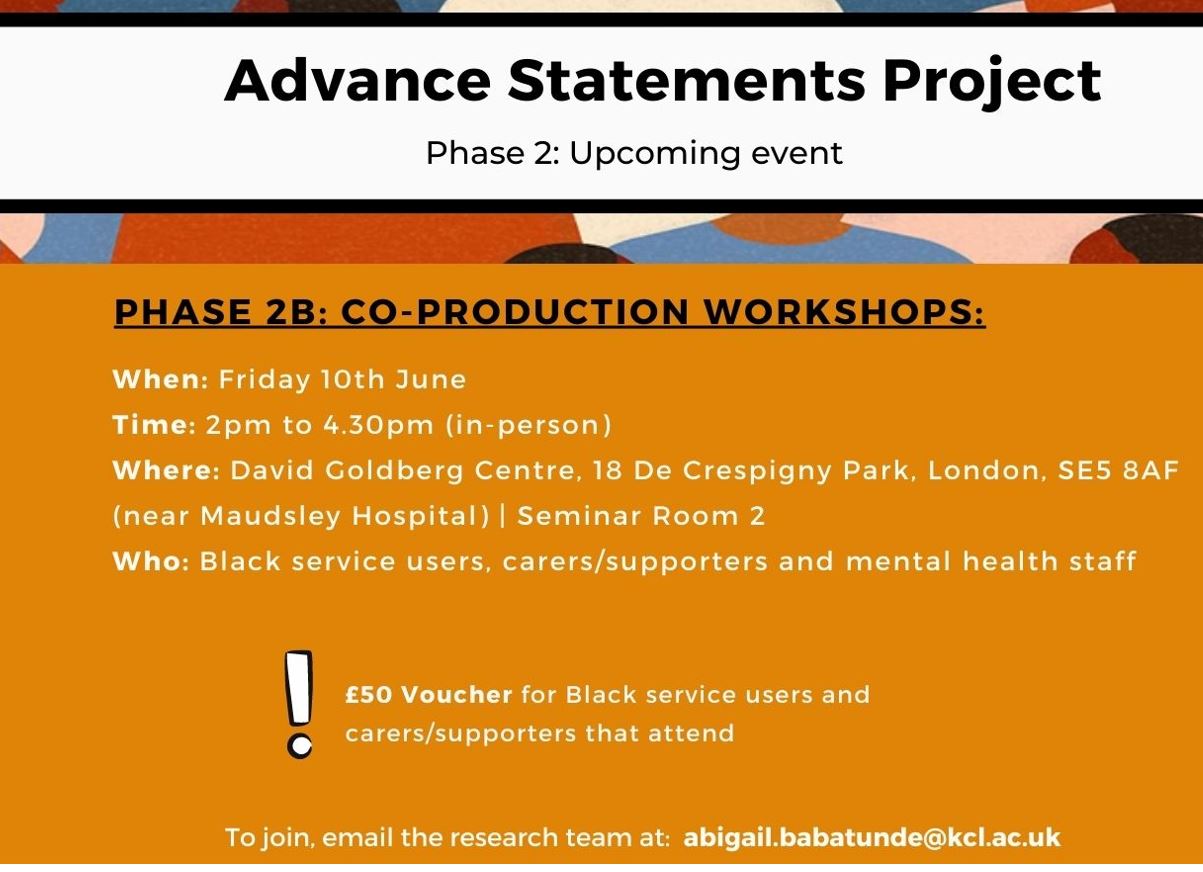 Advance Statements Project

Phase 2: Upcoming event

PHASE 2B: CO-PRODUCTION WORKSHOPS:

When: Friday 10th June
Time: 2pm to 4.30pm (in-person)
Where: David Goldberg Centre, 18 De Crespigny Park, London, SE5 8AF (near Maudsley Hospital) | Seminar Room 2
Who: Black service users, carers/supporters and mental health staff

!

£50 Voucher for Black service users and carers/supporters that attend

To join, email the research team at: abigail.babatunde@kcl.ac.uk